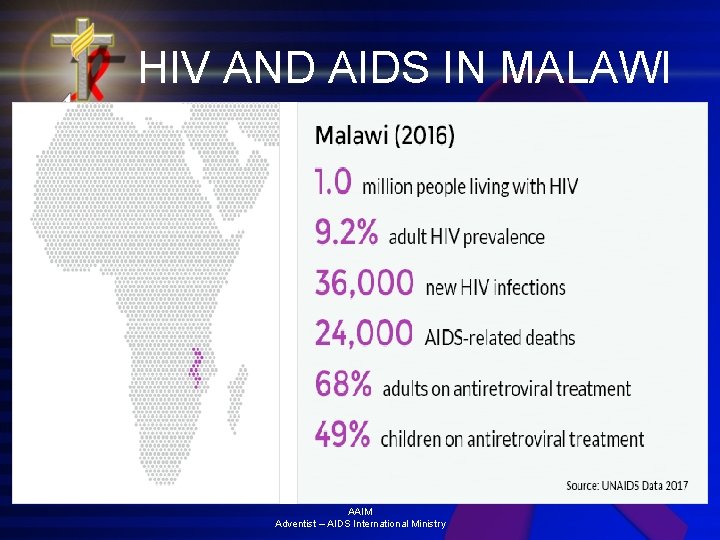 HIV AND AIDS IN MALAWI

Malawi (2016)

1.0 million people living with HIV

9.2% adult HIV prevalence

36,000 new HIV infections

24,000 AIDS-related deaths

68% adults on antiretroviral treatment

49% children on antiretroviral treatment

Source: UNAIDS Data 2017

AAIM
Adventist – AIDS International Ministry